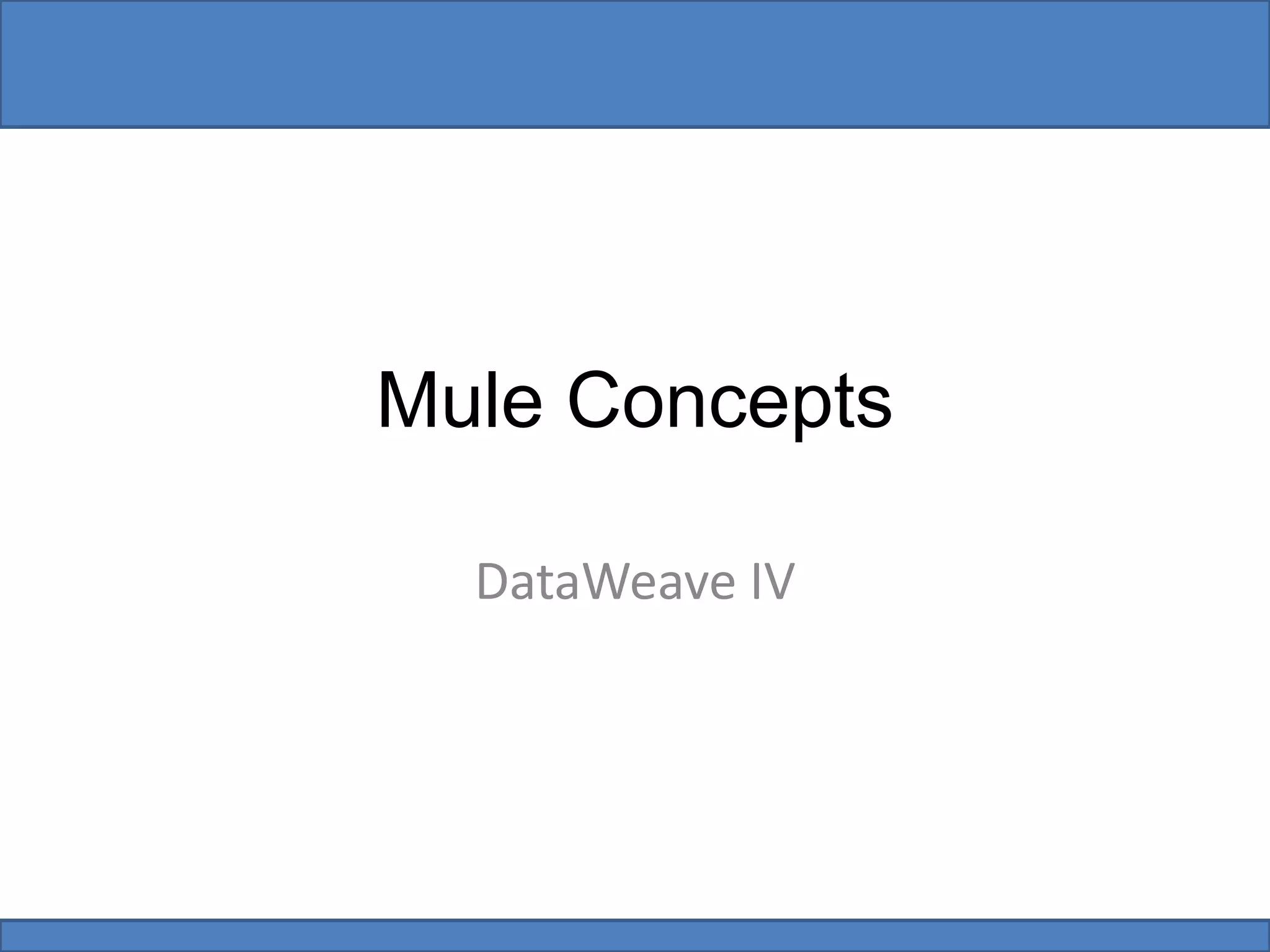 Mule Concepts

DataWeave IV